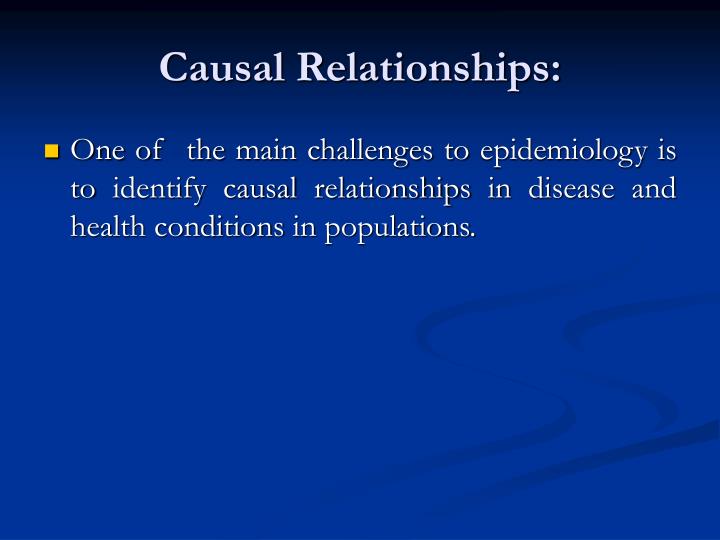 Causal Relationships:

One of  the main challenges to epidemiology is to identify causal relationships in disease and health conditions in populations.